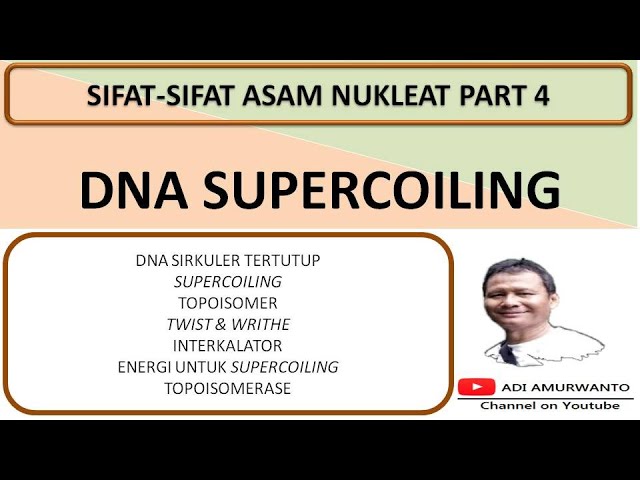 SIFAT-SIFAT ASAM NUKLEAT PART 4

DNA SUPERCOILING

DNA SIRKULER TERTUTUP
SUPERCOILING
TOPOISOMER
TWIST & WRITHE
INTERKALATOR
ENERGI UNTUK SUPERCOILING
TOPOISOMERASE

ADI AMURWANTO
Channel on Youtube